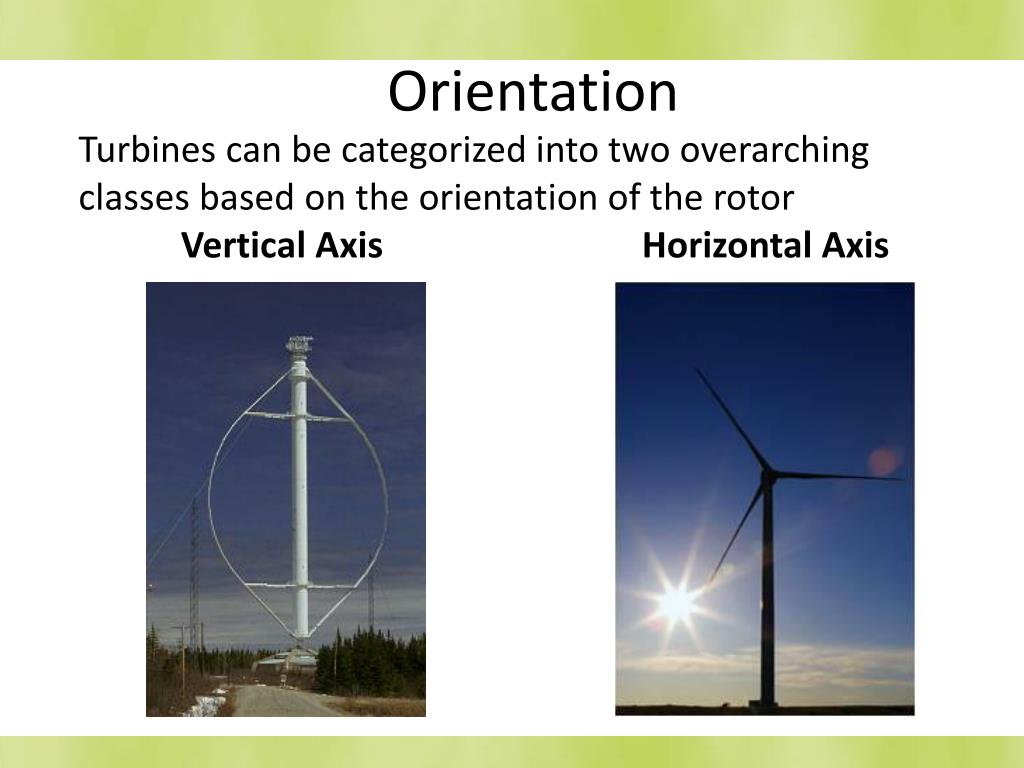 Orientation

Turbines can be categorized into two overarching classes based on the orientation of the rotor

Vertical Axis

Horizontal Axis